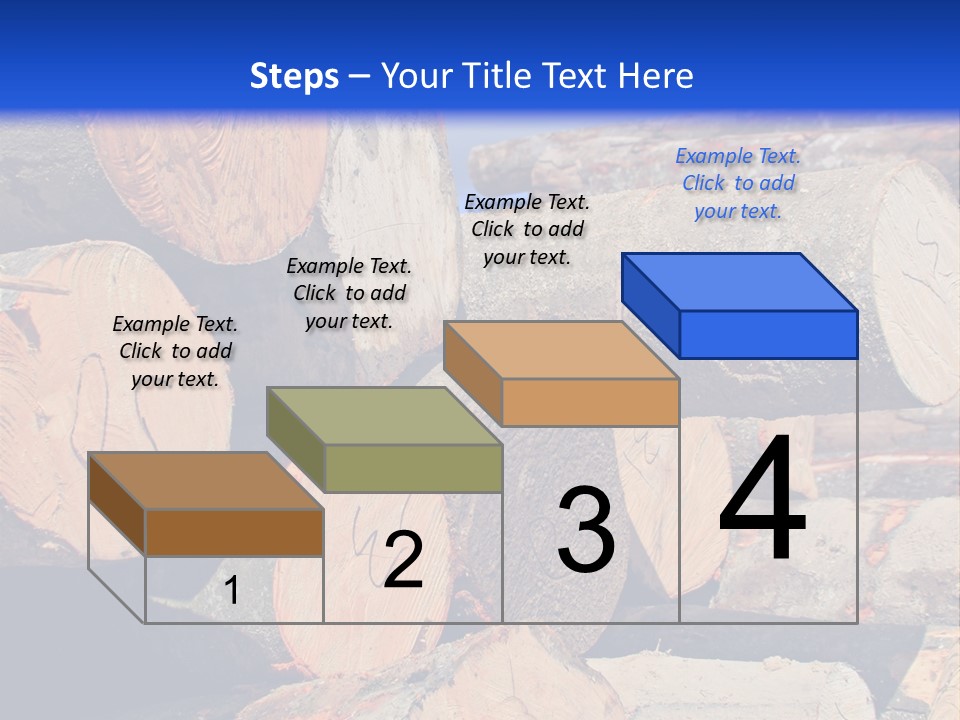 Steps – Your Title Text Here

Example Text. Click to add your text.

Example Text. Click to add your text.

Example Text. Click to add your text.

Example Text. Click to add your text.

1

2

3

4